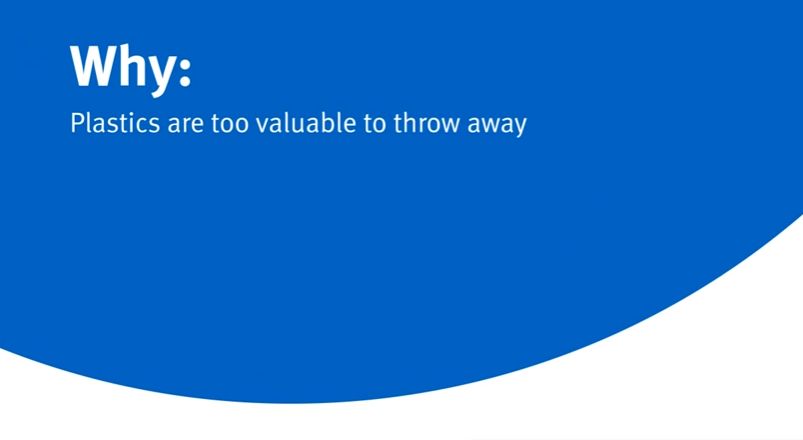 Why:

Plastics are too valuable to throw away